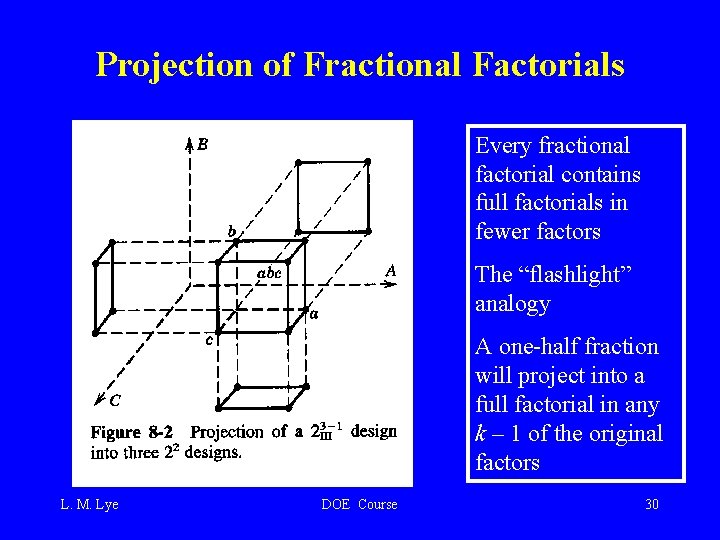 Projection of Fractional Factorials

B

b

abc

A

a

c

C

Figure 8-2 Projection of a $2_{III}^{3-1}$ design into three $2^2$ designs.

Every fractional factorial contains full factorials in fewer factors

The “flashlight” analogy

A one-half fraction will project into a full factorial in any $k - 1$ of the original factors

L. M. Lye

DOE Course

30